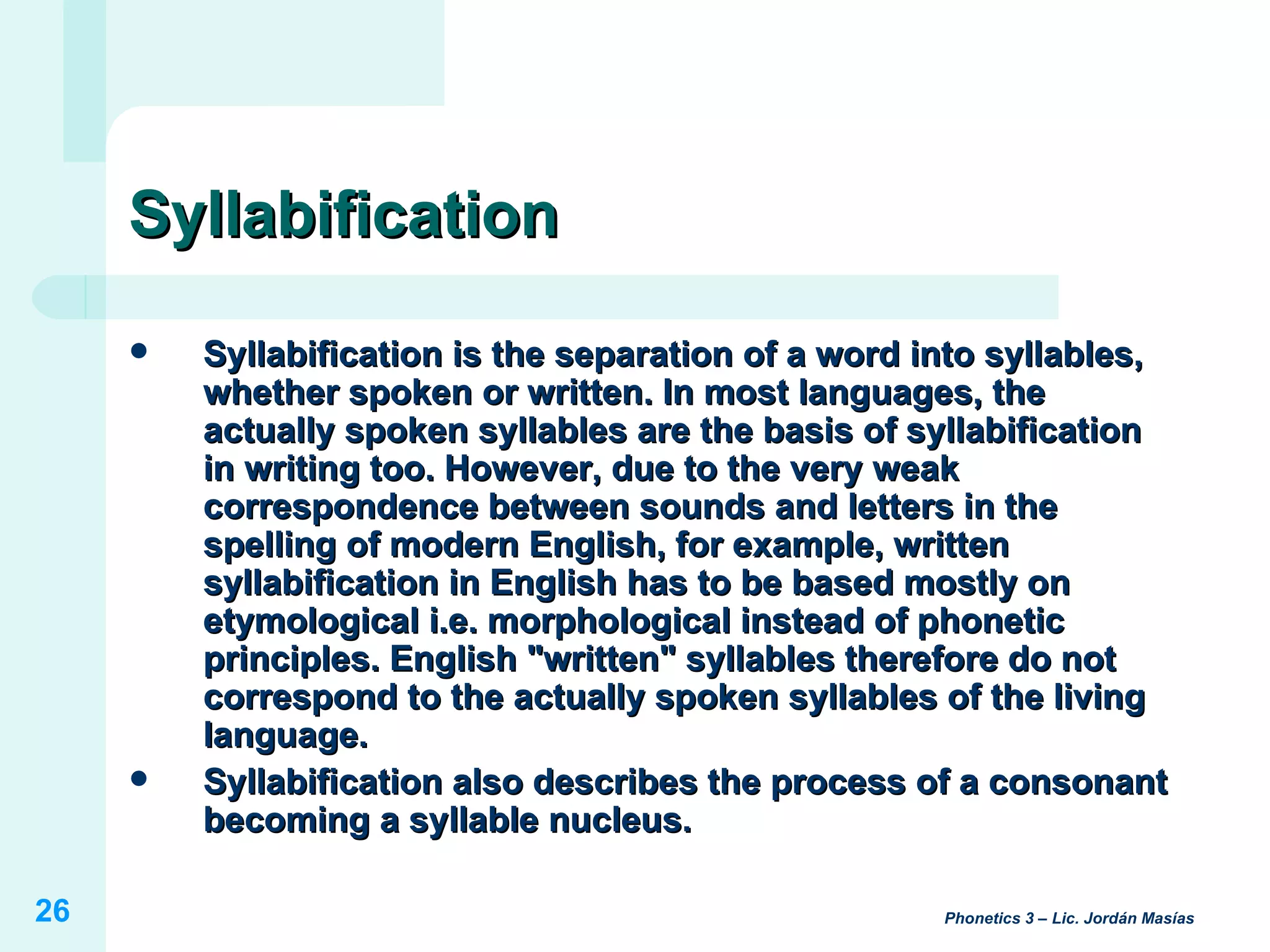 Syllabification

• Syllabification is the separation of a word into syllables, whether spoken or written. In most languages, the actually spoken syllables are the basis of syllabification in writing too. However, due to the very weak correspondence between sounds and letters in the spelling of modern English, for example, written syllabification in English has to be based mostly on etymological i.e. morphological instead of phonetic principles. English "written" syllables therefore do not correspond to the actually spoken syllables of the living language.

• Syllabification also describes the process of a consonant becoming a syllable nucleus.

26

Phonetics 3 – Lic. Jordán Masías